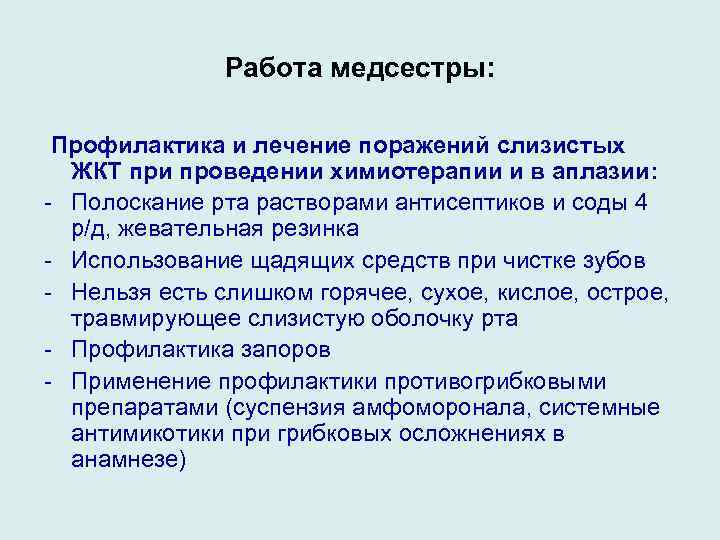 Работа медсестры:

Профилактика и лечение поражений слизистых ЖКТ при проведении химиотерапии и в аплазии:
- Полоскание рта растворами антисептиков и соды 4 р/д, жевательная резинка
- Использование щадящих средств при чистке зубов
- Нельзя есть слишком горячее, сухое, кислое, острое, травмирующее слизистую оболочку рта
- Профилактика запоров
- Применение профилактики противогрибковыми препаратами (суспензия амфоморонала, системные антимикотики при грибковых осложнениях в анамнезе)